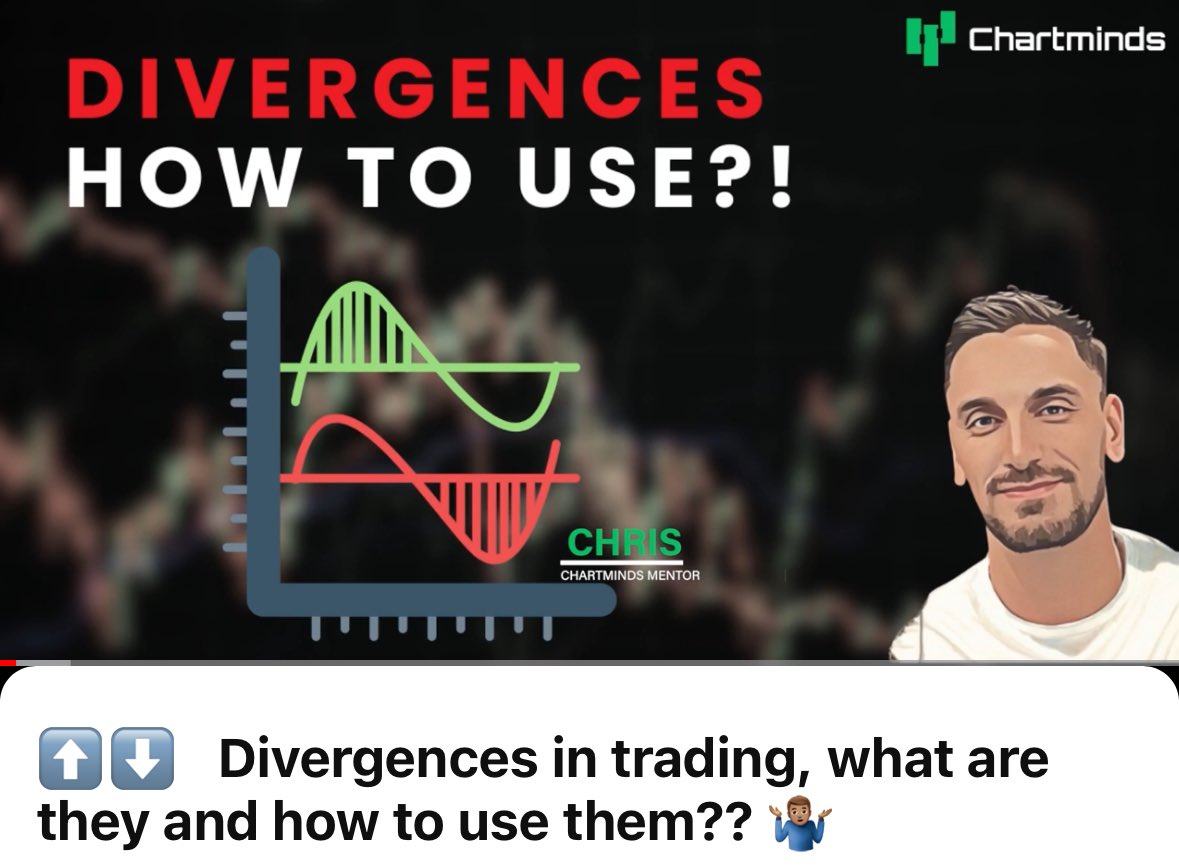 Chartminds

DIVERGENCES
HOW TO USE?!

CHRIS
CHARTMINDS MENTOR

⬆️⬇️ Divergences in trading, what are they and how to use them?? 🤷🏽‍♂️